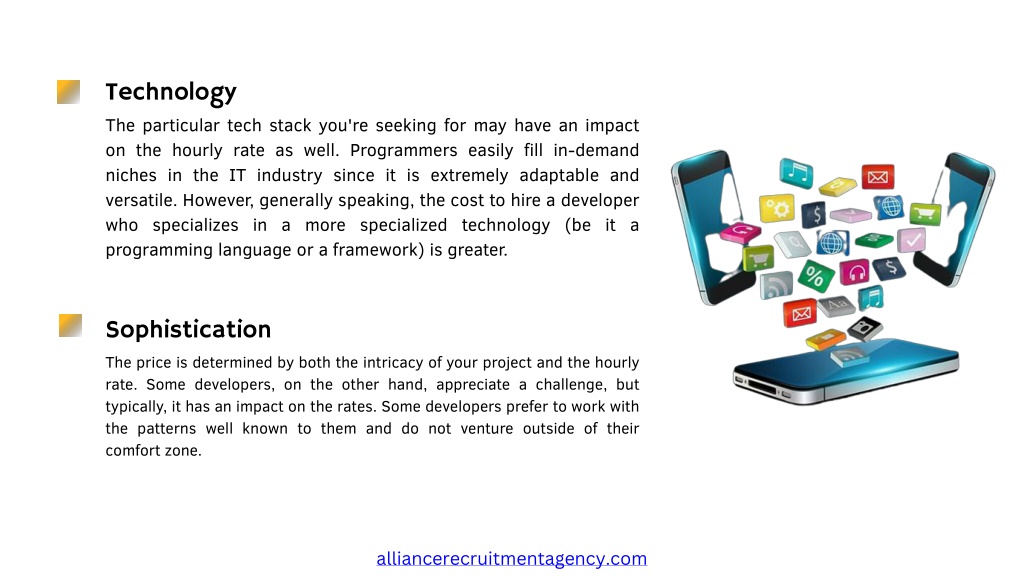 Technology

The particular tech stack you're seeking for may have an impact on the hourly rate as well. Programmers easily fill in-demand niches in the IT industry since it is extremely adaptable and versatile. However, generally speaking, the cost to hire a developer who specializes in a more specialized technology (be it a programming language or a framework) is greater.

Sophistication

The price is determined by both the intricacy of your project and the hourly rate. Some developers, on the other hand, appreciate a challenge, but typically, it has an impact on the rates. Some developers prefer to work with the patterns well known to them and do not venture outside of their comfort zone.

alliancerecruitmentagency.com